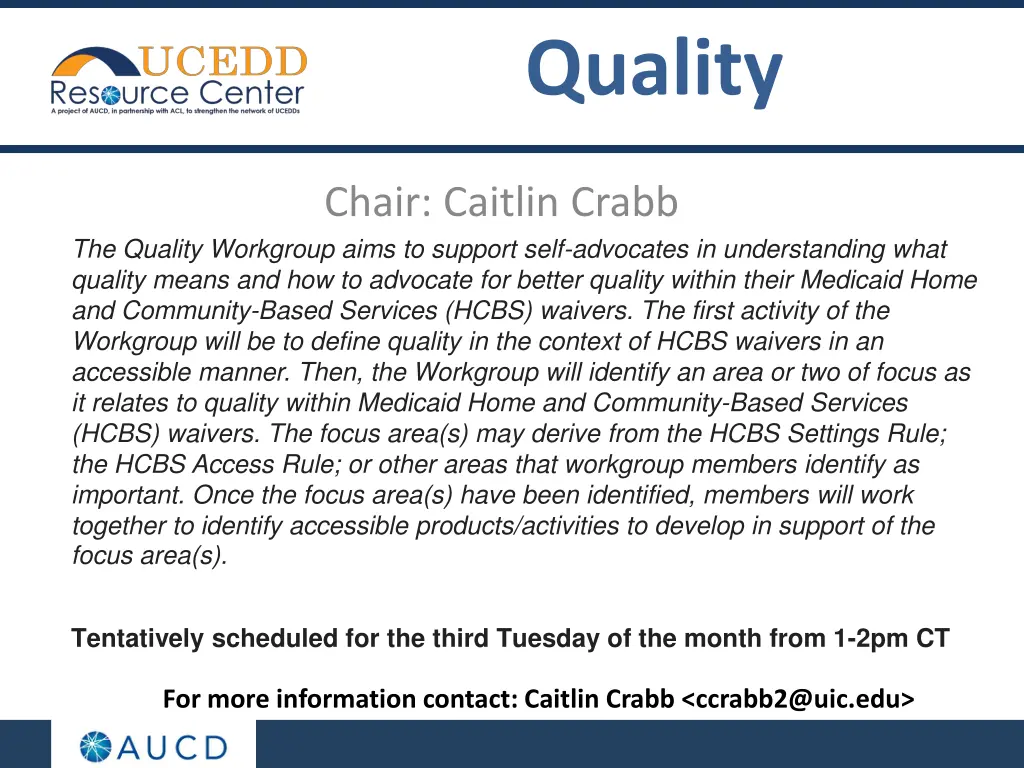 UCEDD
Resource Center
A project of AUCD, in partnership with ACL, to strengthen the network of UCEDDs

Quality

Chair: Caitlin Crabb

The Quality Workgroup aims to support self-advocates in understanding what quality means and how to advocate for better quality within their Medicaid Home and Community-Based Services (HCBS) waivers. The first activity of the Workgroup will be to define quality in the context of HCBS waivers in an accessible manner. Then, the Workgroup will identify an area or two of focus as it relates to quality within Medicaid Home and Community-Based Services (HCBS) waivers. The focus area(s) may derive from the HCBS Settings Rule; the HCBS Access Rule; or other areas that workgroup members identify as important. Once the focus area(s) have been identified, members will work together to identify accessible products/activities to develop in support of the focus area(s).

Tentatively scheduled for the third Tuesday of the month from 1-2pm CT

For more information contact: Caitlin Crabb <ccrabb2@uic.edu>

AUCD